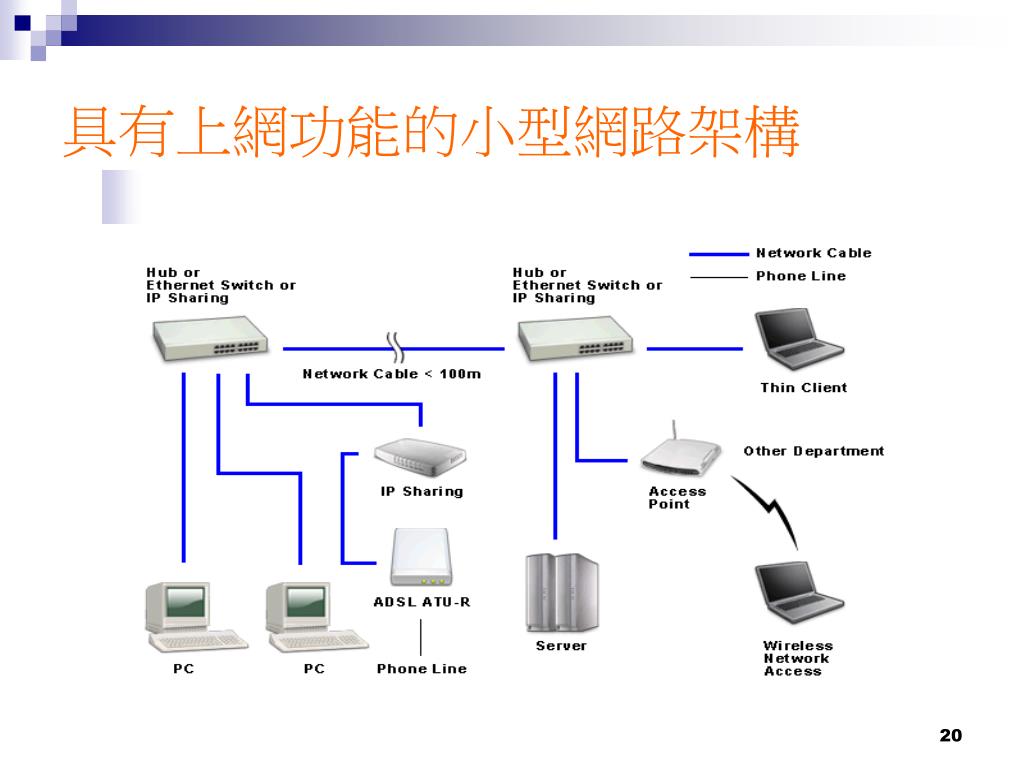 具有上網功能的小型網路架構

Network Cable
Phone Line

Hub or
Ethernet Switch or
IP Sharing

Hub or
Ethernet Switch or
IP Sharing

Network Cable < 100m

Thin Client

Other Department

IP Sharing

Access
Point

ADSL ATU-R

Server

Wireless
Network
Access

PC

PC

Phone Line

20